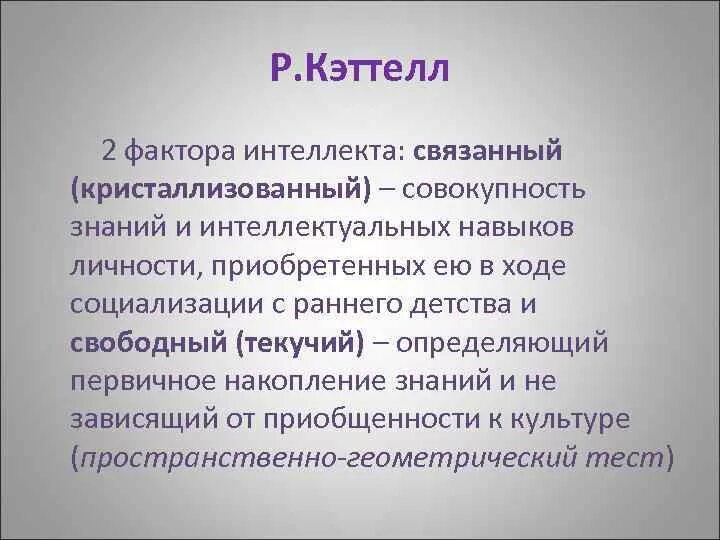 Р.Кэттелл

2 фактора интеллекта: связанный (кристаллизованный) – совокупность знаний и интеллектуальных навыков личности, приобретенных ею в ходе социализации с раннего детства и свободный (текучий) – определяющий первичное накопление знаний и не зависящий от приобщенности к культуре (пространственно-геометрический тест)